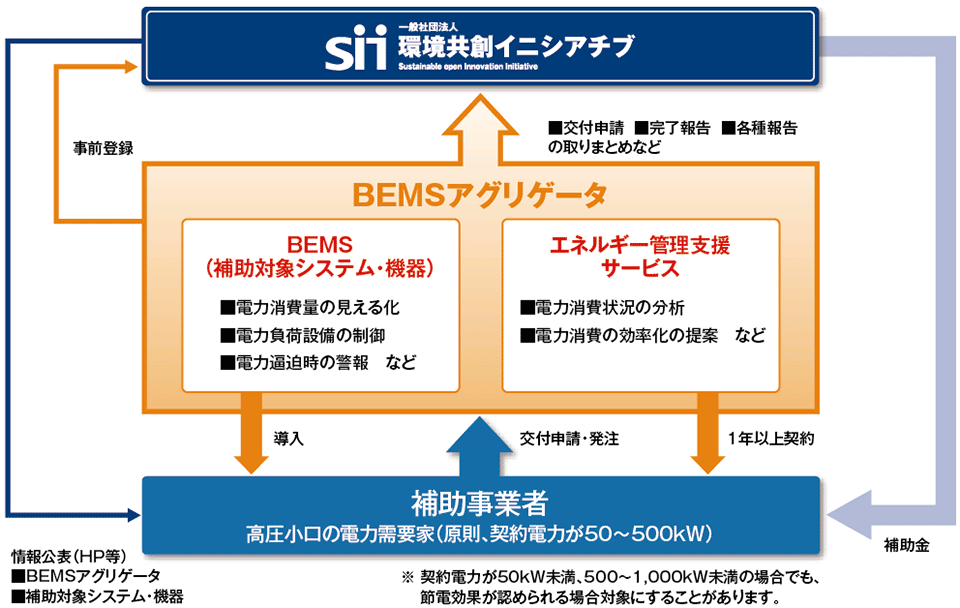 sii 一般社団法人
環境共創イニシアチブ
Sustainable open Innovation Initiative

事前登録

■交付申請　■完了報告　■各種報告の取りまとめなど

BEMSアグリゲータ

BEMS
（補助対象システム・機器）

■電力消費量の見える化
■電力負荷設備の制御
■電力逼迫時の警報　など

エネルギー管理支援サービス

■電力消費状況の分析
■電力消費の効率化の提案　など

導入

交付申請・発注

1年以上契約

補助事業者
高圧小口の電力需要家（原則、契約電力が50～500kW）

補助金

情報公表（HP等）
■BEMSアグリゲータ
■補助対象システム・機器

※ 契約電力が50kW未満、500～1,000kW未満の場合でも、節電効果が認められる場合対象にすることがあります。